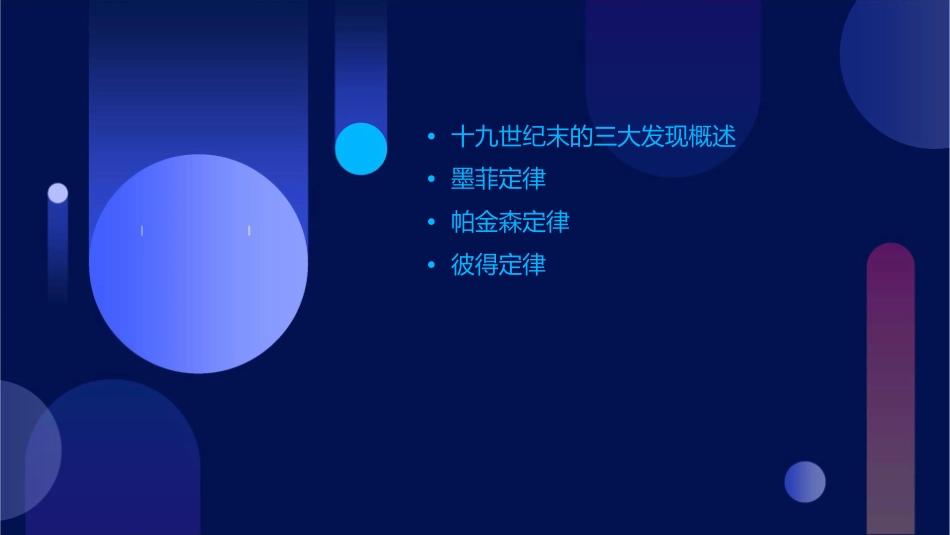 • 十九世纪末的三大发现概述
• 墨菲定律
• 帕金森定律
• 彼得定律